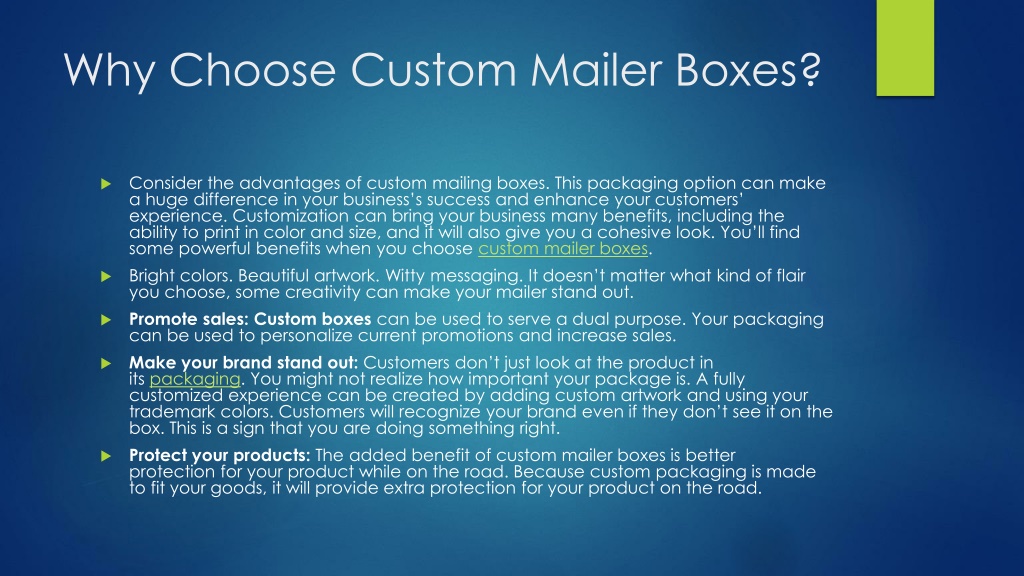 Why Choose Custom Mailer Boxes?

Consider the advantages of custom mailing boxes. This packaging option can make a huge difference in your business's success and enhance your customers' experience. Customization can bring your business many benefits, including the ability to print in color and size, and it will also give you a cohesive look. You'll find some powerful benefits when you choose custom mailer boxes.

Bright colors. Beautiful artwork. Witty messaging. It doesn't matter what kind of flair you choose, some creativity can make your mailer stand out.

Promote sales: Custom boxes can be used to serve a dual purpose. Your packaging can be used to personalize current promotions and increase sales.

Make your brand stand out: Customers don't just look at the product in its packaging. You might not realize how important your package is. A fully customized experience can be created by adding custom artwork and using your trademark colors. Customers will recognize your brand even if they don't see it on the box. This is a sign that you are doing something right.

Protect your products: The added benefit of custom mailer boxes is better protection for your product while on the road. Because custom packaging is made to fit your goods, it will provide extra protection for your product on the road.